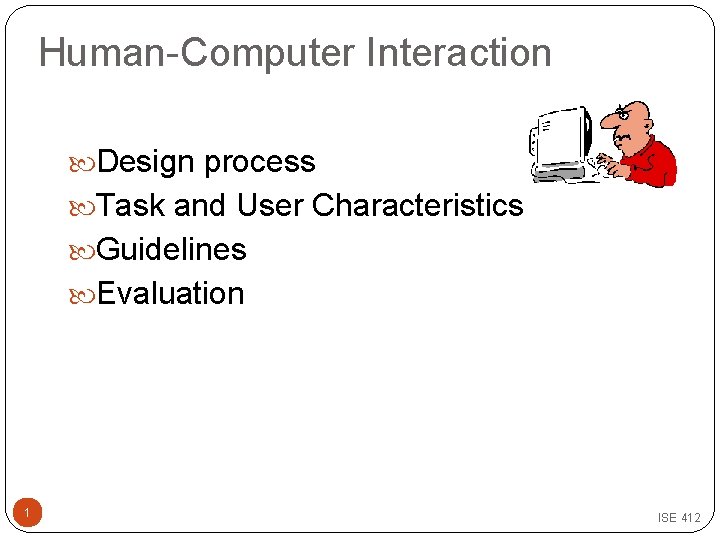 Human-Computer Interaction

Design process
Task and User Characteristics
Guidelines
Evaluation

1

ISE 412